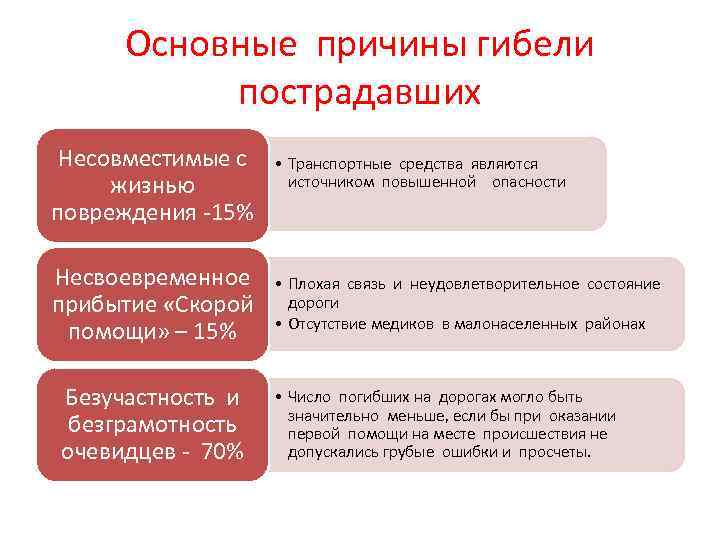 Основные причины гибели пострадавших

Несовместимые с жизнью повреждения -15%

• Транспортные средства являются источником повышенной опасности

Несвоевременное прибытие «Скорой помощи» – 15%

• Плохая связь и неудовлетворительное состояние дороги
• Отсутствие медиков в малонаселенных районах

Безучастность и безграмотность очевидцев - 70%

• Число погибших на дорогах могло быть значительно меньше, если бы при оказании первой помощи на месте происшествия не допускались грубые ошибки и просчеты.